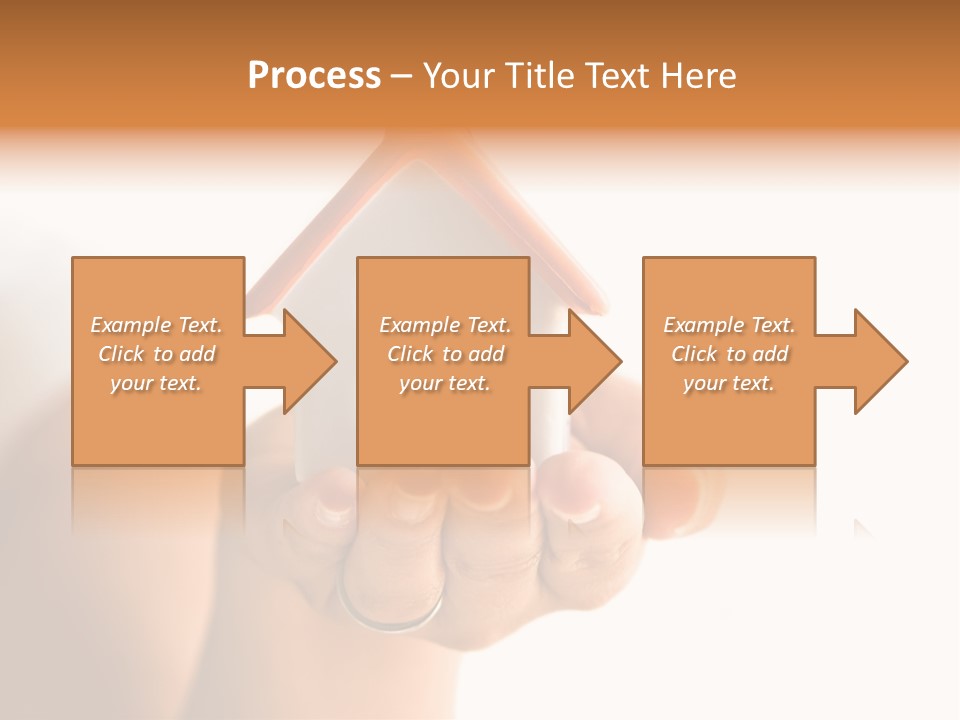 Process – Your Title Text Here

Example Text. Click to add your text.

Example Text. Click to add your text.

Example Text. Click to add your text.